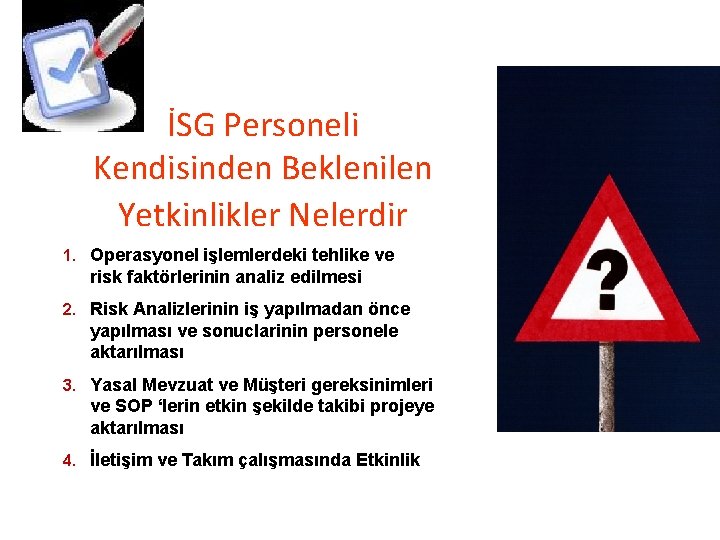 İSG Personeli Kendisinden Beklenilen Yetkinlikler Nelerdir

1. Operasyonel işlemlerdeki tehlike ve risk faktörlerinin analiz edilmesi

2. Risk Analizlerinin iş yapılmadan önce yapılması ve sonuclarinin personele aktarılması

3. Yasal Mevzuat ve Müşteri gereksinimleri ve SOP ‘lerin etkin şekilde takibi projeye aktarılması

4. İletişim ve Takım çalışmasında Etkinlik

?